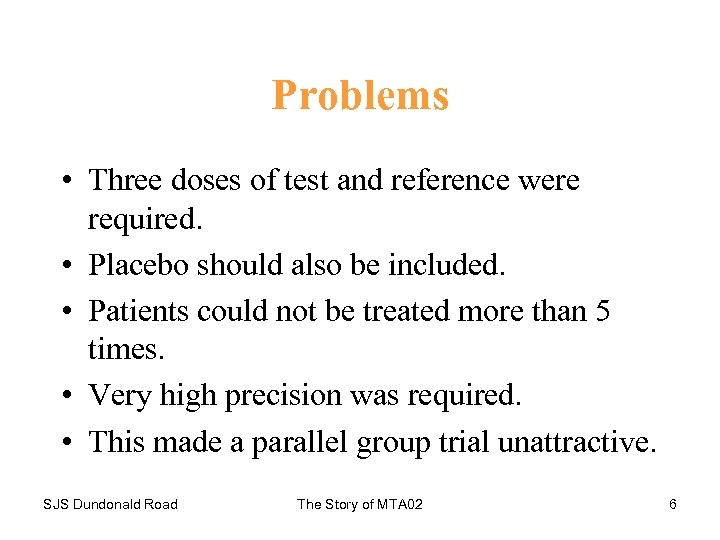 Problems

• Three doses of test and reference were required.
• Placebo should also be included.
• Patients could not be treated more than 5 times.
• Very high precision was required.
• This made a parallel group trial unattractive.

SJS Dundonald Road    The Story of MTA02    6